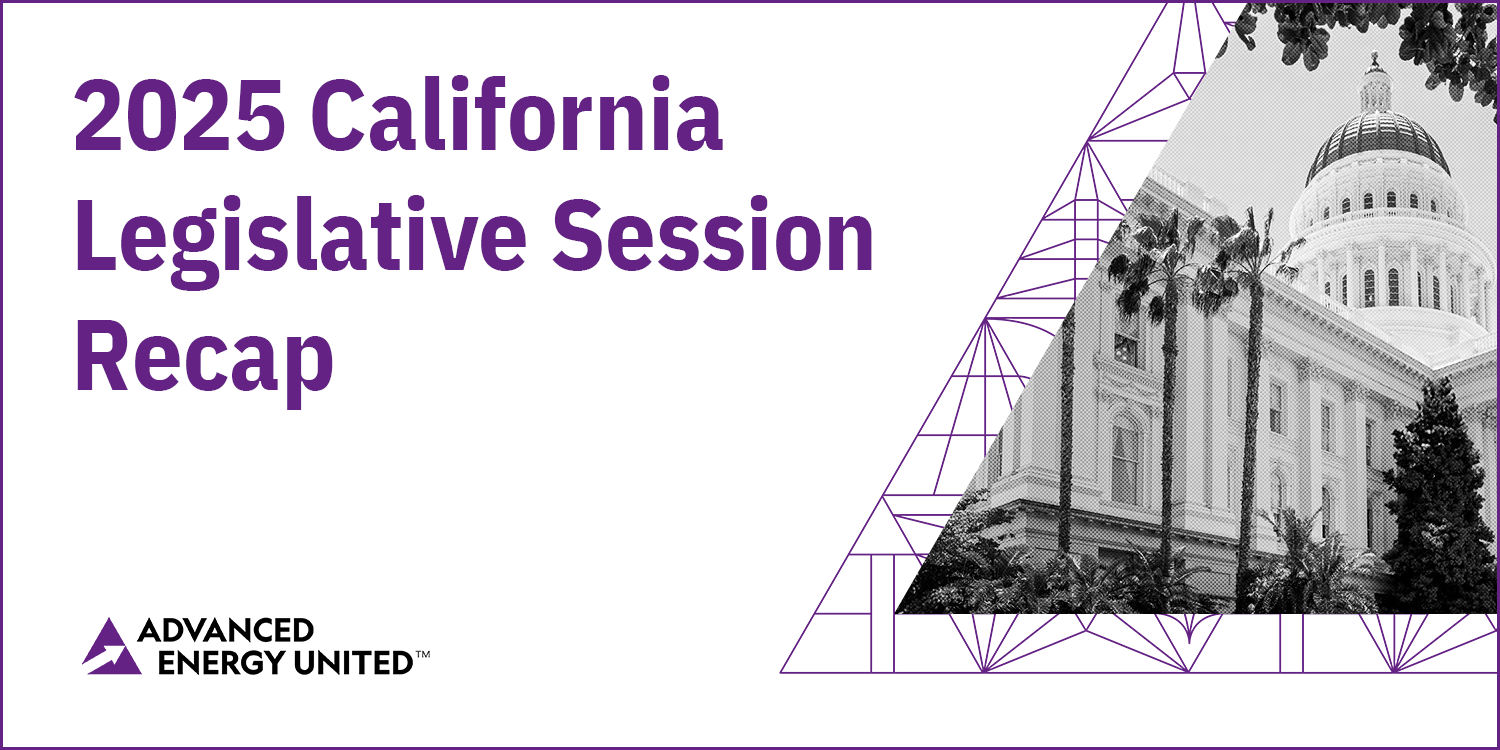 2025 California Legislative Session Recap

ADVANCED ENERGY UNITED™